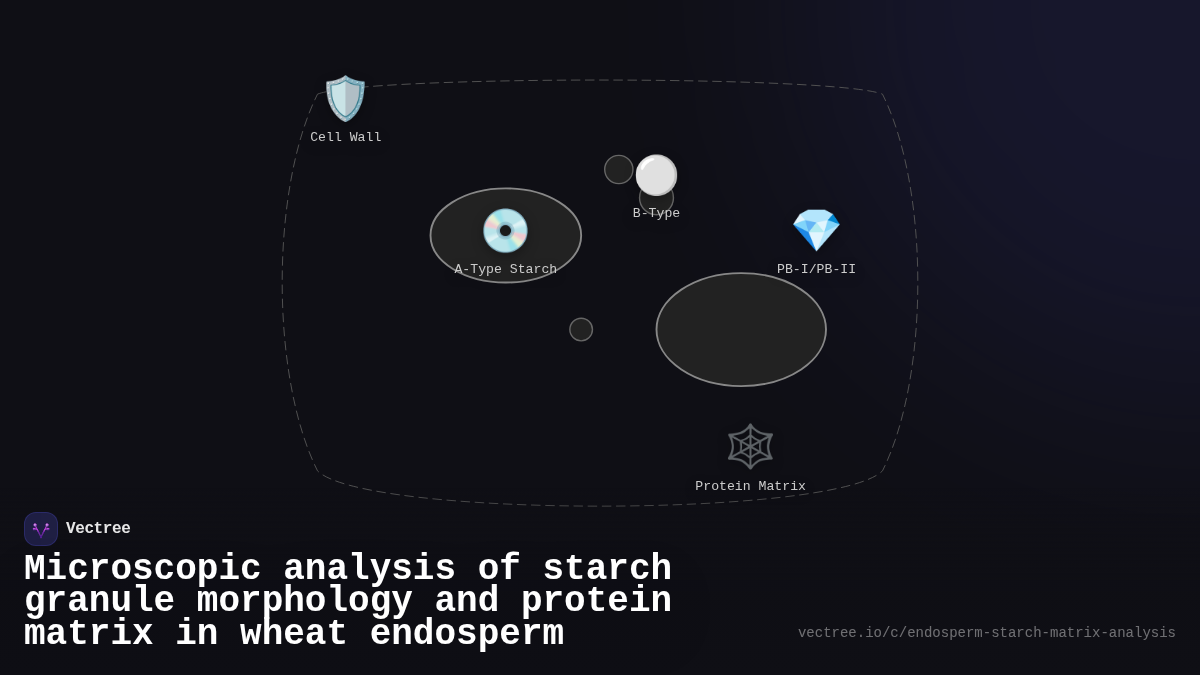 Cell Wall

B-Type

A-Type Starch

PB-I/PB-II

Protein Matrix

Vectree

Microscopic analysis of starch granule morphology and protein matrix in wheat endosperm

vectree.io/c/endosperm-starch-matrix-analysis